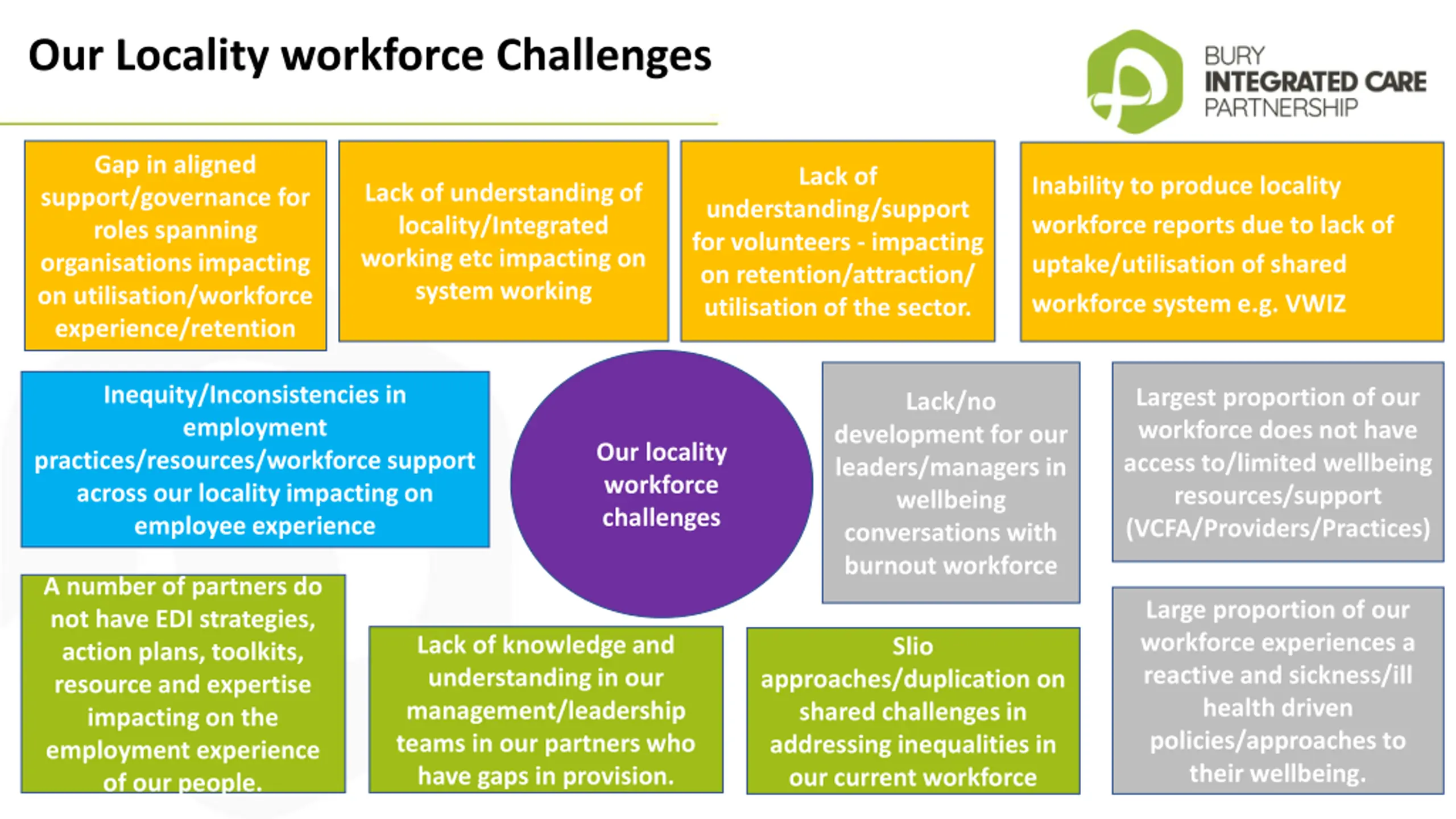 Our Locality workforce Challenges

BURY
INTEGRATED CARE
PARTNERSHIP

Gap in aligned support/governance for roles spanning organisations impacting on utilisation/workforce experience/retention

Lack of understanding of locality/Integrated working etc impacting on system working

Lack of understanding/support for volunteers - impacting on retention/attraction/ utilisation of the sector.

Inability to produce locality workforce reports due to lack of uptake/utilisation of shared workforce system e.g. VWIZ

Inequity/Inconsistencies in employment practices/resources/workforce support across our locality impacting on employee experience

Our locality workforce challenges

Lack/no development for our leaders/managers in wellbeing conversations with burnout workforce

Largest proportion of our workforce does not have access to/limited wellbeing resources/support (VCFA/Providers/Practices)

A number of partners do not have EDI strategies, action plans, toolkits, resource and expertise impacting on the employment experience of our people.

Lack of knowledge and understanding in our management/leadership teams in our partners who have gaps in provision.

Slio approaches/duplication on shared challenges in addressing inequalities in our current workforce

Large proportion of our workforce experiences a reactive and sickness/ill health driven policies/approaches to their wellbeing.